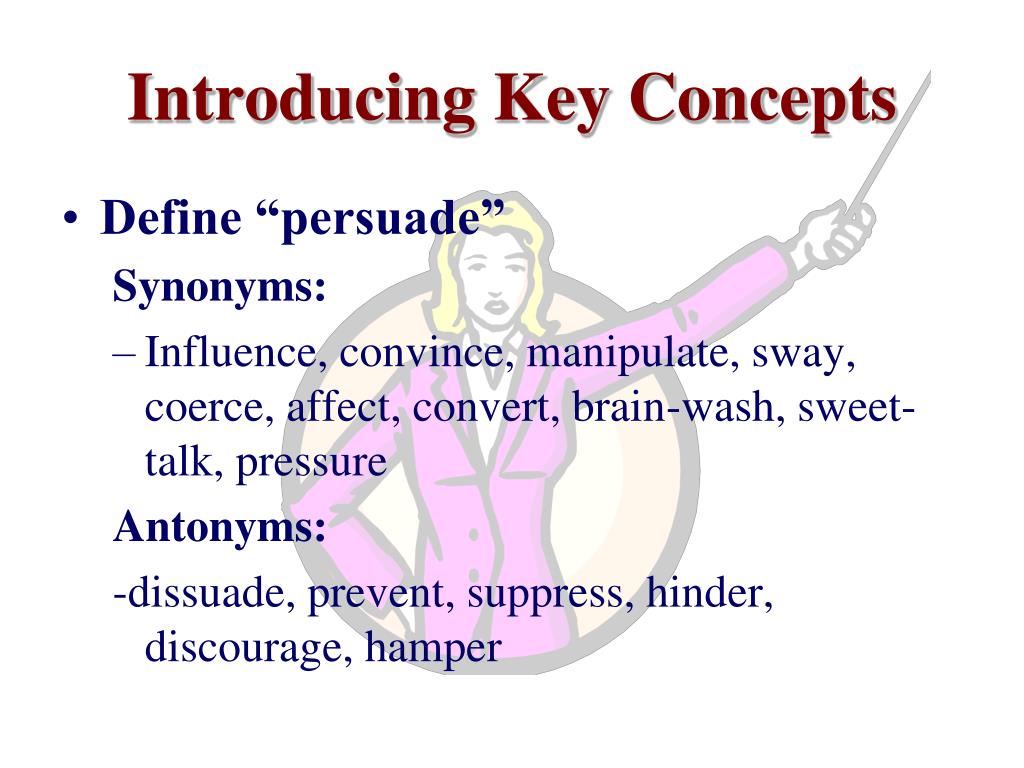 Introducing Key Concepts

• Define “persuade”

Synonyms:

– Influence, convince, manipulate, sway, coerce, affect, convert, brain-wash, sweet-talk, pressure

Antonyms:

-dissuade, prevent, suppress, hinder, discourage, hamper